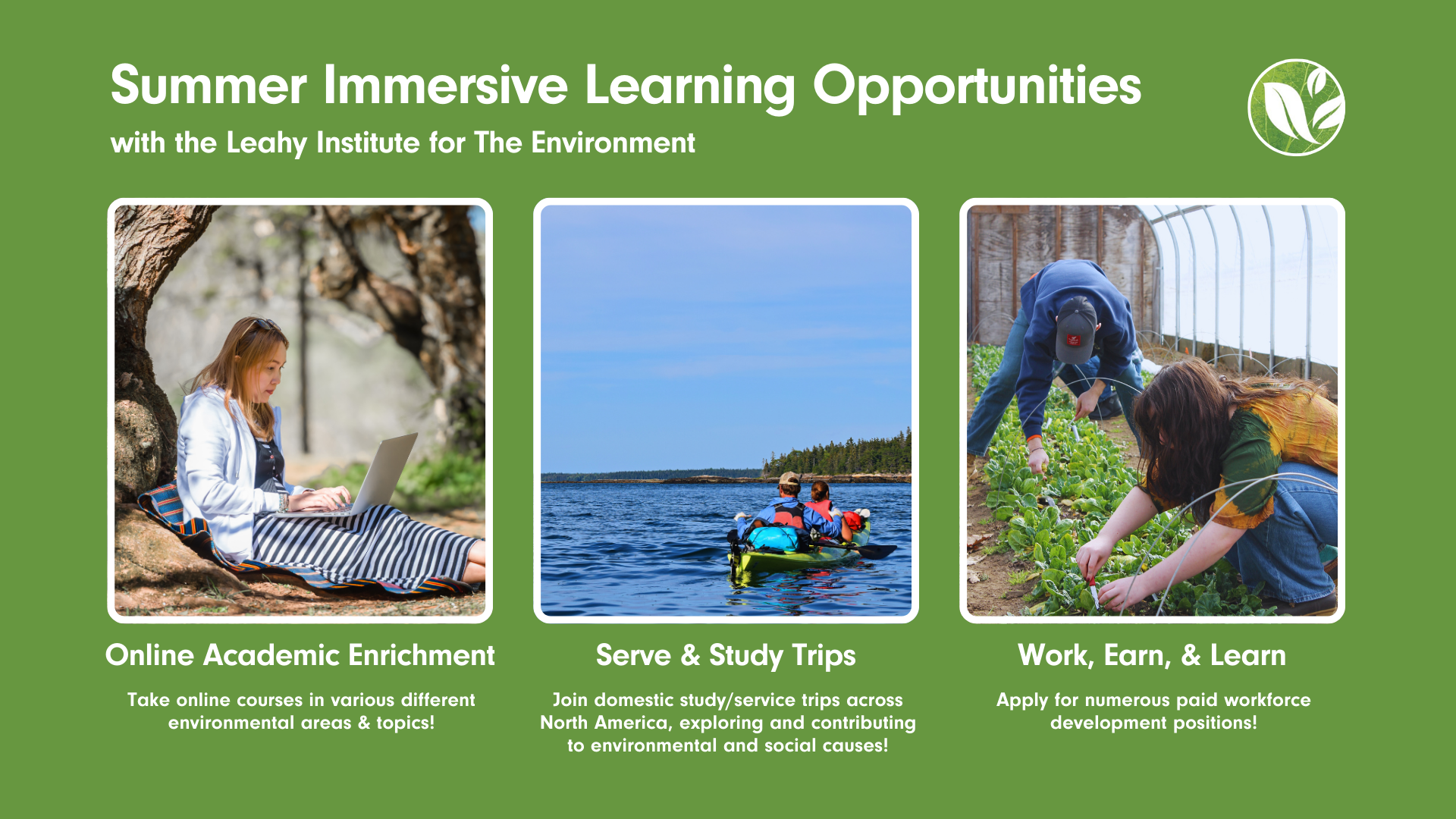 Summer Immersive Learning Opportunities

with the Leahy Institute for The Environment

Online Academic Enrichment

Take online courses in various different environmental areas & topics!

Serve & Study Trips

Join domestic study/service trips across North America, exploring and contributing to environmental and social causes!

Work, Earn, & Learn

Apply for numerous paid workforce development positions!